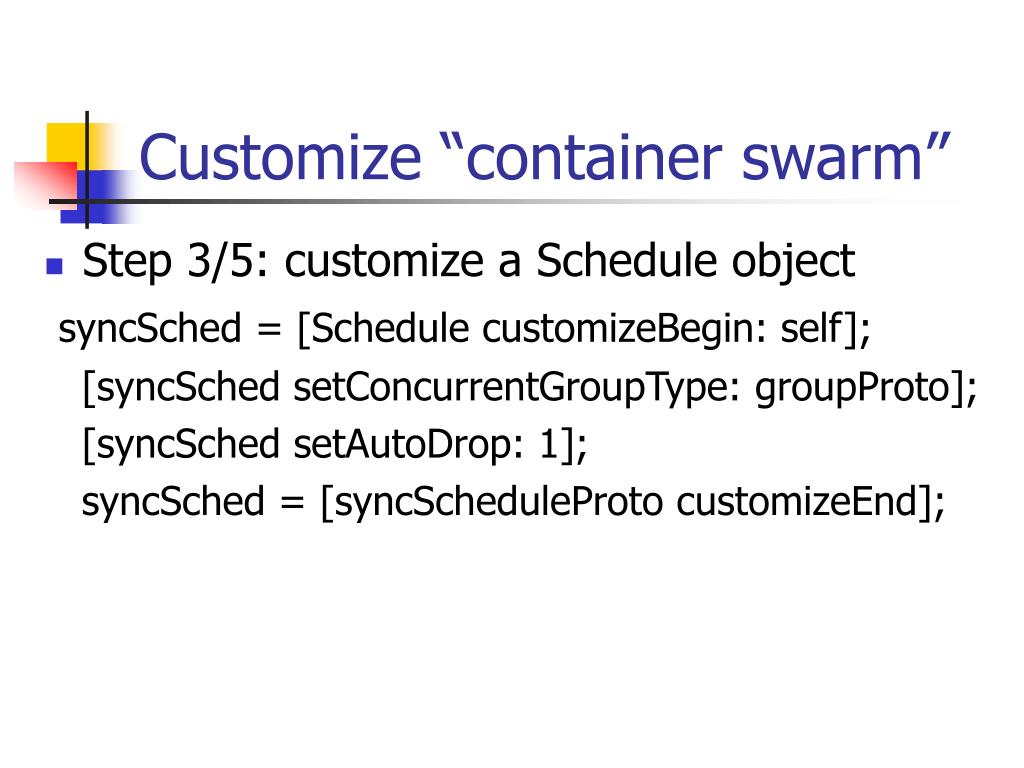 Customize “container swarm”

Step 3/5: customize a Schedule object

syncSched = [Schedule customizeBegin: self];
[syncSched setConcurrentGroupType: groupProto];
[syncSched setAutoDrop: 1];
syncSched = [syncScheduleProto customizeEnd];